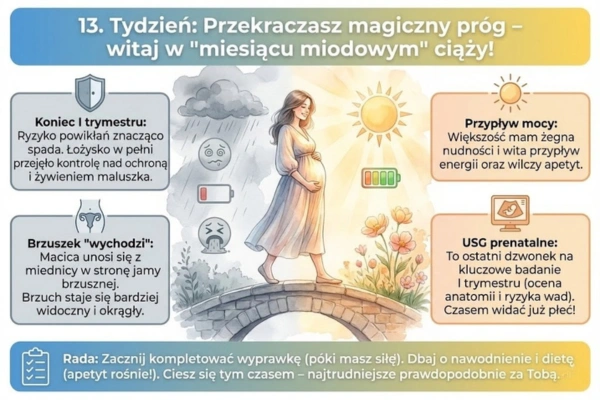 13. Tydzień: Przekraczasz magiczny próg – witaj w "miesiącu miodowym" ciąży!

Koniec I trymestru:
Ryzyko powikłań znacząco spada. Łożysko w pełni przejęło kontrolę nad ochroną i żywieniem maluszka.

Brzuszek "wychodzi":
Macica unosi się z miednicy w stronę jamy brzusznej.
Brzuch staje się bardziej widoczny i okrągły.

Przypływ mocy:
Większość mam żegna nudności i wita przypływ energii oraz wilczy apetyt.

USG prenatalne:
To ostatni dzwonek na kluczowe badanie I trymestru (ocena anatomii i ryzyka wad).
Czasem widać już płeć!

Rada: Zacznij kompletować wyprawkę (póki masz siłę). Dbaj o nawodnienie i dietę (apetyt rośnie!). Ciesz się tym czasem – najtrudniejsze prawdopodobnie za Tobą.